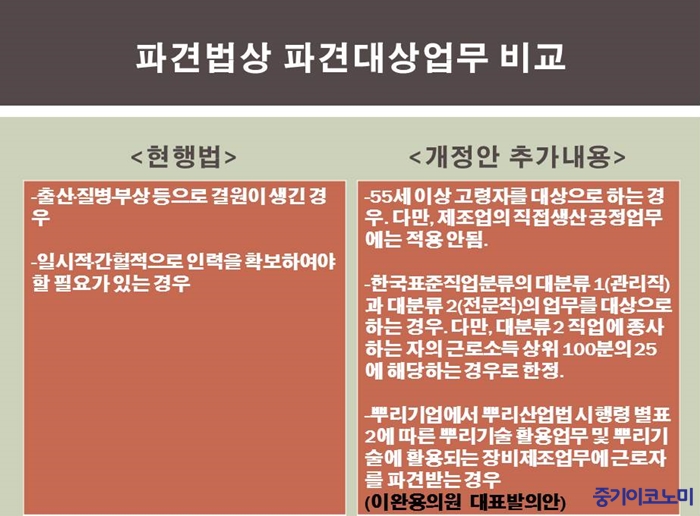 파견법상 파견대상업무 비교

<현행법>

-출산·질병·부상 등으로 결원이 생긴 경우

-일시적·간헐적으로 인력을 확보하여야 할 필요가 있는 경우

<개정안 추가내용>

-55세 이상 고령자를 대상으로 하는 경우. 다만, 제조업의 직접생산 공정업무에는 적용 안됨.

-한국표준직업분류의 대분류 1(관리직)과 대분류 2(전문직)의 업무를 대상으로 하는 경우. 다만, 대분류 2 직업에 종사하는 자의 근로소득 상위 100분의 25에 해당하는 경우로 한정.

-뿌리기업에서 뿌리산업법 시행령 별표 2에 따른 뿌리기술 활용업무 및 뿌리기술에 활용되는 장비제조업무에 근로자를 파견받는 경우
(이완용의원 대표발의안)

중기이코노미